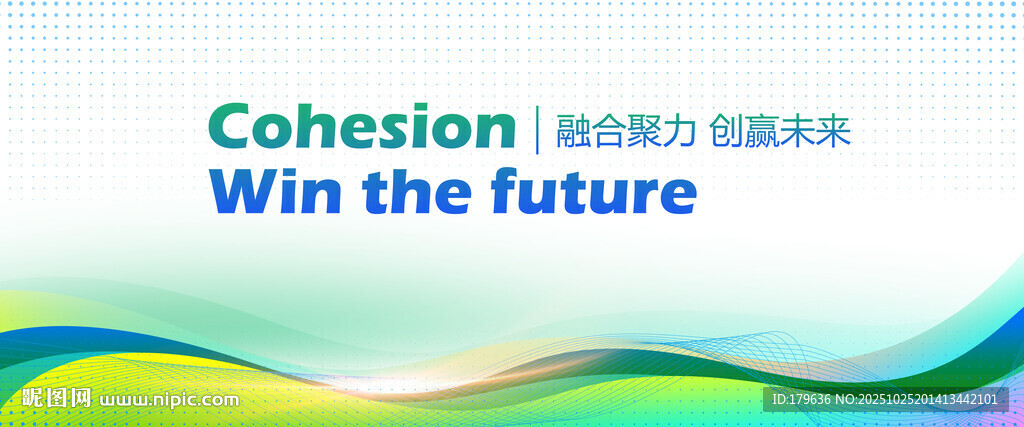 Cohesion | 融合聚力 创赢未来
Win the future

昵图网 www.nipic.com

ID:179636 NO:20251025201413442101